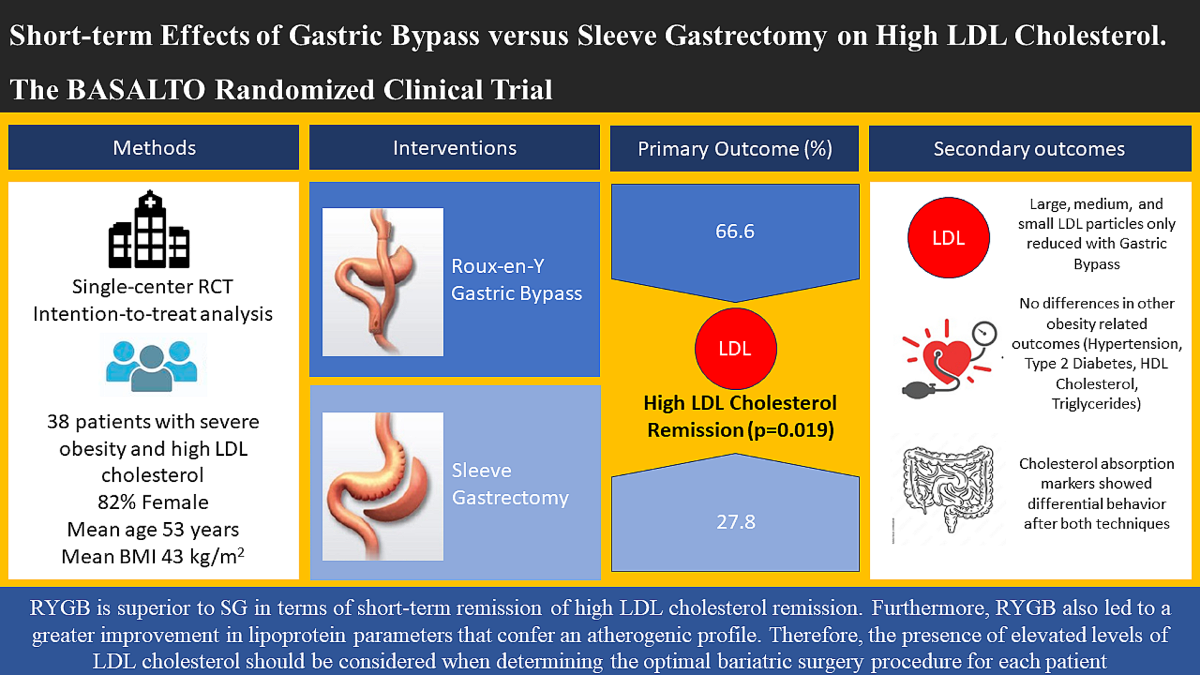 Short-term Effects of Gastric Bypass versus Sleeve Gastrectomy on High LDL Cholesterol. The BASALTO Randomized Clinical Trial

Methods

Single-center RCT
Intention-to-treat analysis

38 patients with severe obesity and high LDL cholesterol
82% Female
Mean age 53 years
Mean BMI 43 kg/m$^2$

Interventions

Roux-en-Y Gastric Bypass

Sleeve Gastrectomy

Primary Outcome (%)

66.6

LDL

High LDL Cholesterol Remission (p=0.019)

27.8

Secondary outcomes

LDL

Large, medium, and small LDL particles only reduced with Gastric Bypass

No differences in other obesity related outcomes (Hypertension, Type 2 Diabetes, HDL Cholesterol, Triglycerides)

Cholesterol absorption markers showed differential behavior after both techniques

RYGB is superior to SG in terms of short-term remission of high LDL cholesterol remission. Furthermore, RYGB also led to a greater improvement in lipoprotein parameters that confer an atherogenic profile. Therefore, the presence of elevated levels of LDL cholesterol should be considered when determining the optimal bariatric surgery procedure for each patient